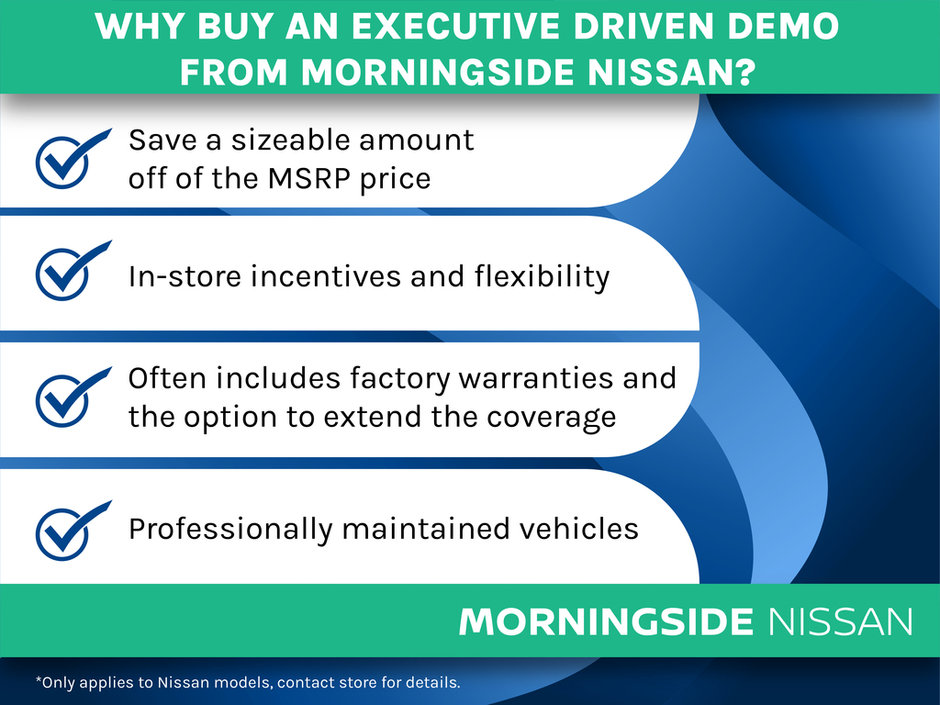 WHY BUY AN EXECUTIVE DRIVEN DEMO FROM MORNINGSIDE NISSAN?

Save a sizeable amount off of the MSRP price

In-store incentives and flexibility

Often includes factory warranties and the option to extend the coverage

Professionally maintained vehicles

MORNINGSIDE NISSAN

*Only applies to Nissan models, contact store for details.